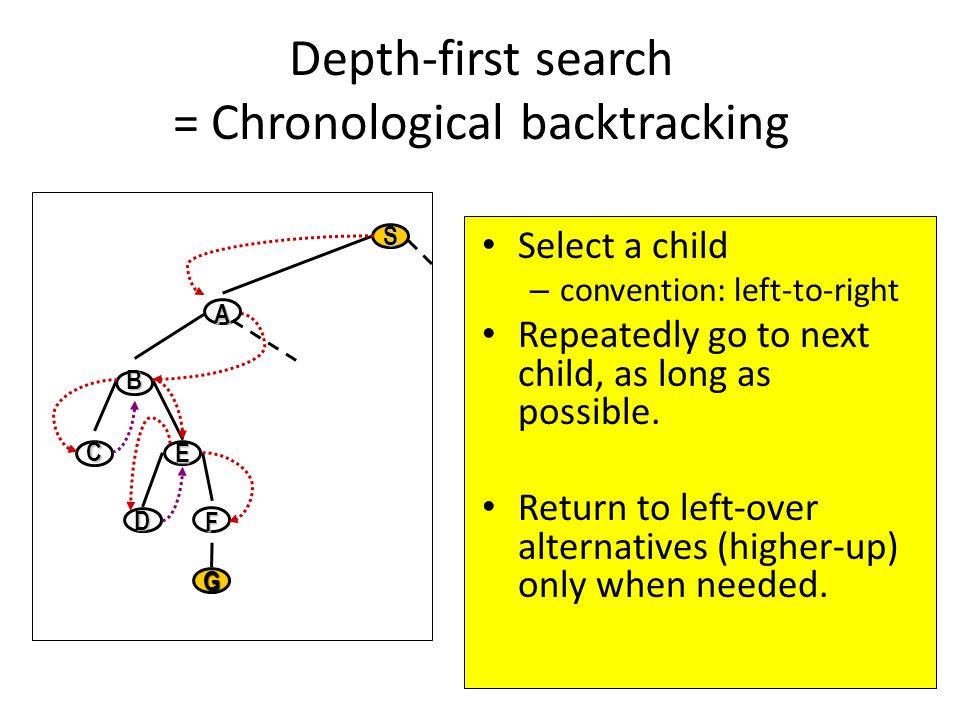 Depth-first search
= Chronological backtracking

S
A
B
C
E
D
F
G

• Select a child
– convention: left-to-right
• Repeatedly go to next child, as long as possible.

• Return to left-over alternatives (higher-up) only when needed.